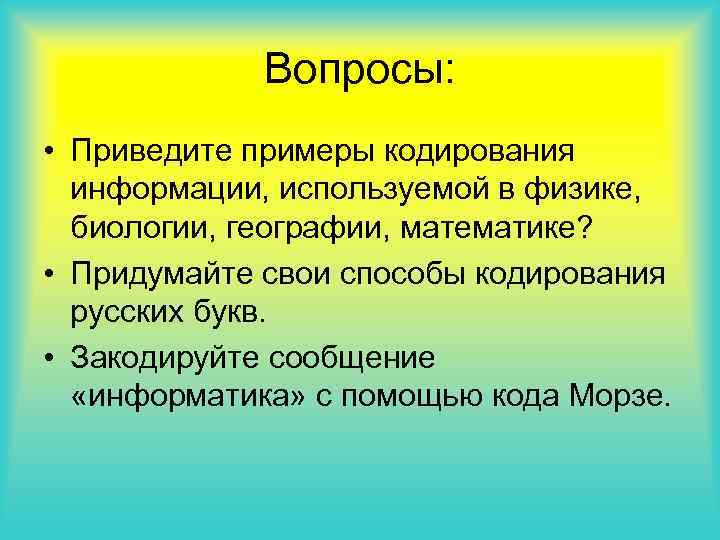 Вопросы:

• Приведите примеры кодирования информации, используемой в физике, биологии, географии, математике?

• Придумайте свои способы кодирования русских букв.

• Закодируйте сообщение «информатика» с помощью кода Морзе.